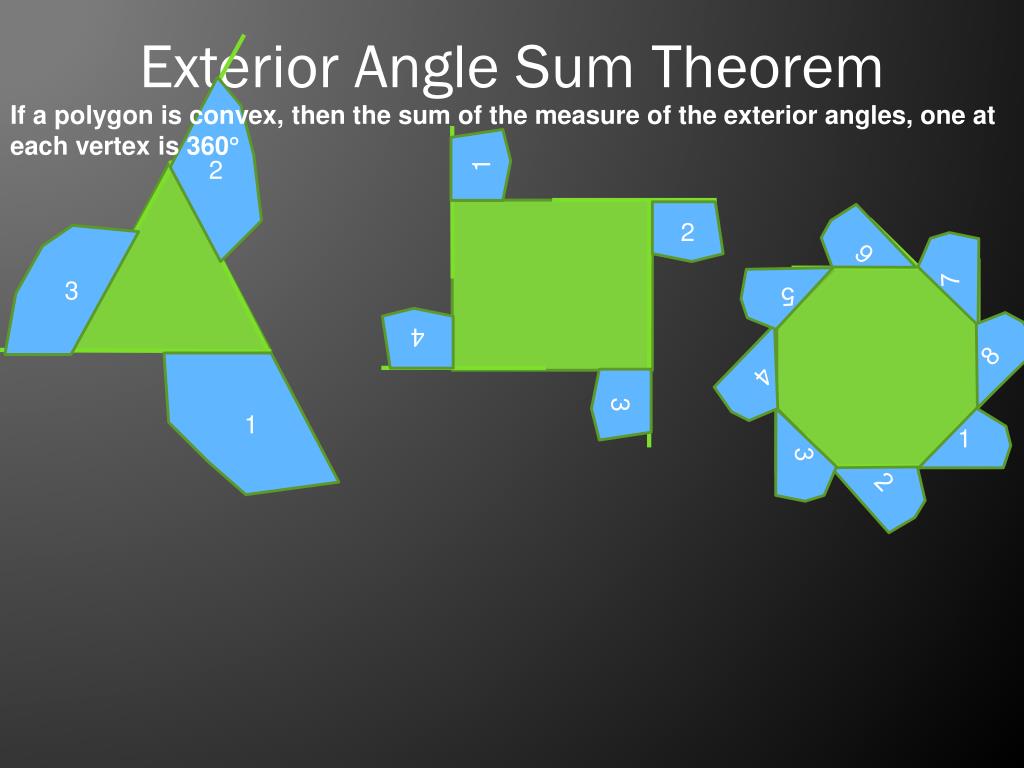 Exterior Angle Sum Theorem

If a polygon is convex, then the sum of the measure of the exterior angles, one at each vertex is 360°

2
3
1

1
2
4
3

6
7
5
8
4
1
3
2